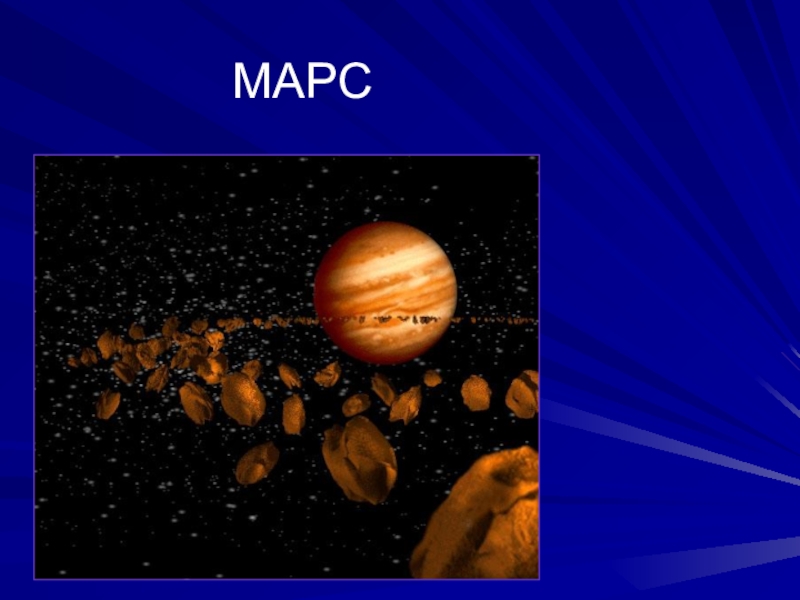 МАРС